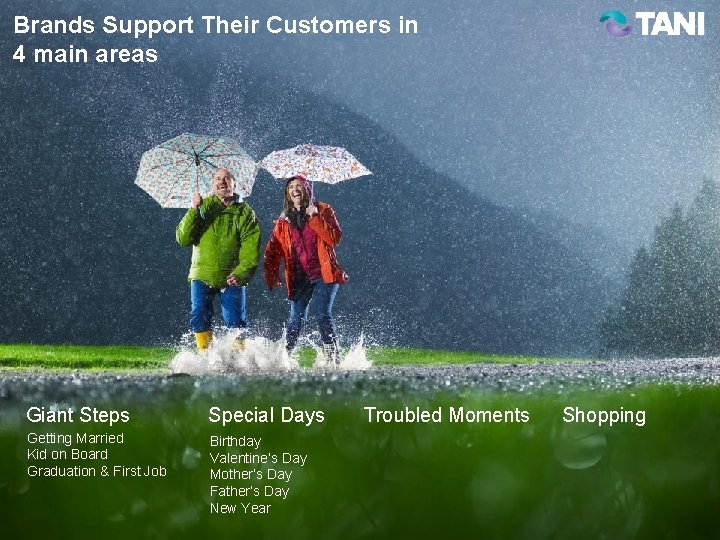 Brands Support Their Customers in 4 main areas

TANI

Giant Steps
Getting Married
Kid on Board
Graduation & First Job

Special Days
Birthday
Valentine's Day
Mother's Day
Father's Day
New Year

Troubled Moments

Shopping